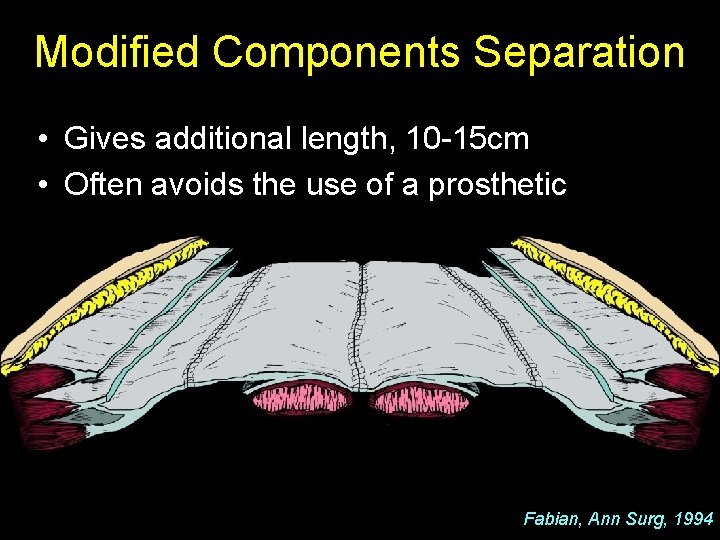 Modified Components Separation

• Gives additional length, 10-15cm
• Often avoids the use of a prosthetic

Fabian, Ann Surg, 1994